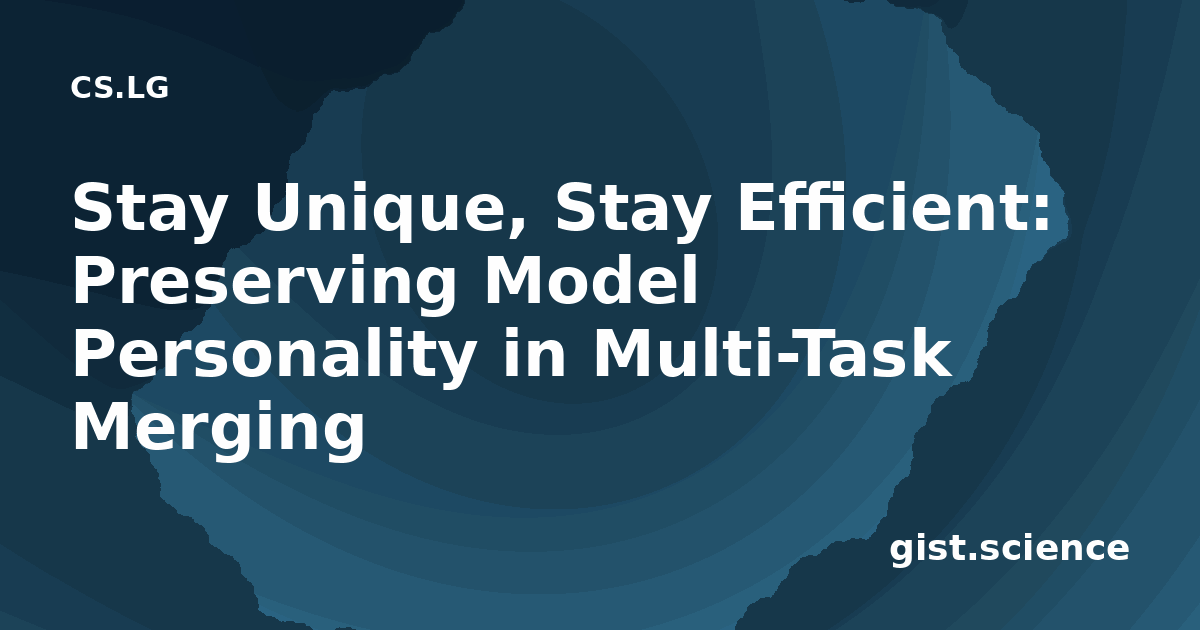 CS.LG

Stay Unique, Stay Efficient: Preserving Model Personality in Multi-Task Merging

gist.science